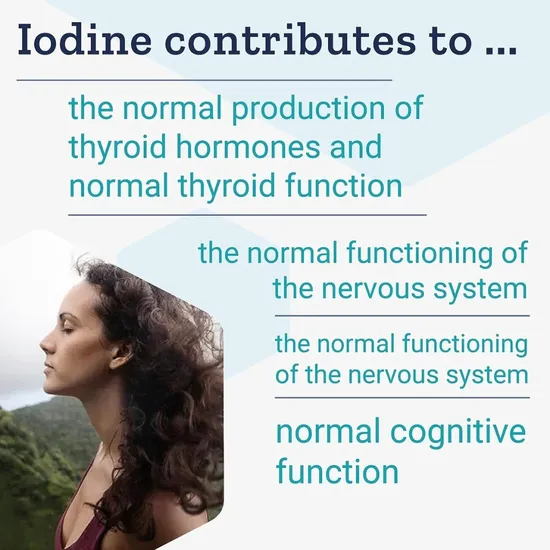 Iodine contributes to ...

the normal production of thyroid hormones and normal thyroid function

the normal functioning of the nervous system

the normal functioning of the nervous system

normal cognitive function